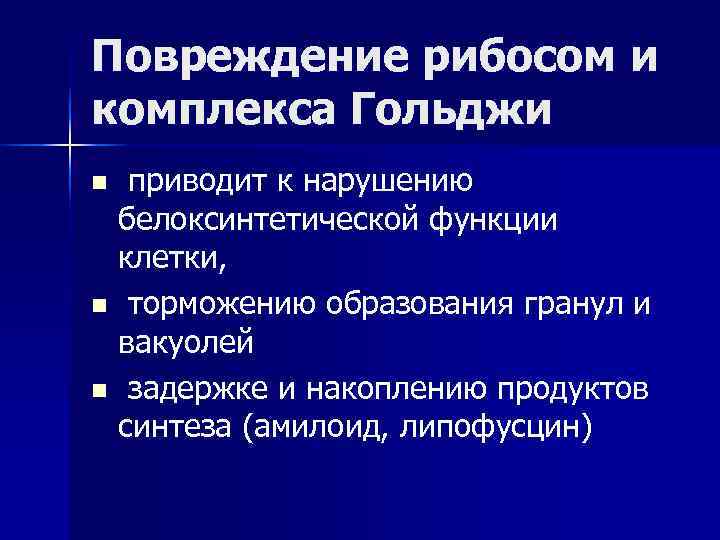 Повреждение рибосом и комплекса Гольджи

- приводит к нарушению белоксинтетической функции клетки,
- торможению образования гранул и вакуолей
- задержке и накоплению продуктов синтеза (амилоид, липофусцин)